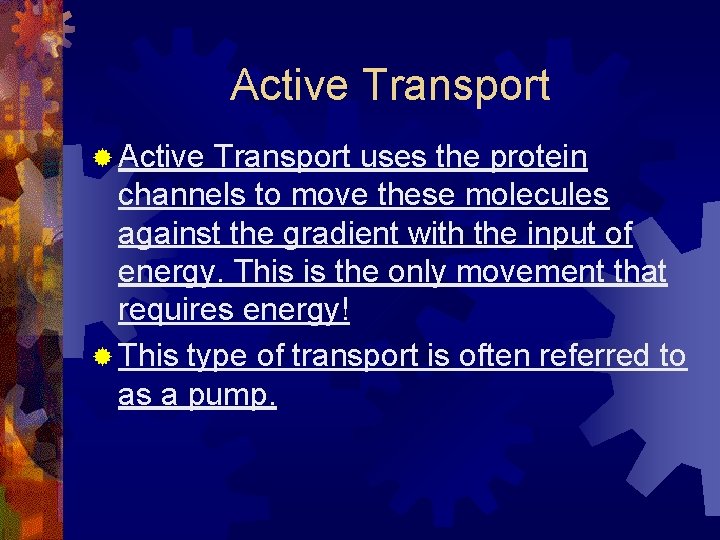 Active Transport

Active Transport uses the protein channels to move these molecules against the gradient with the input of energy. This is the only movement that requires energy!

This type of transport is often referred to as a pump.